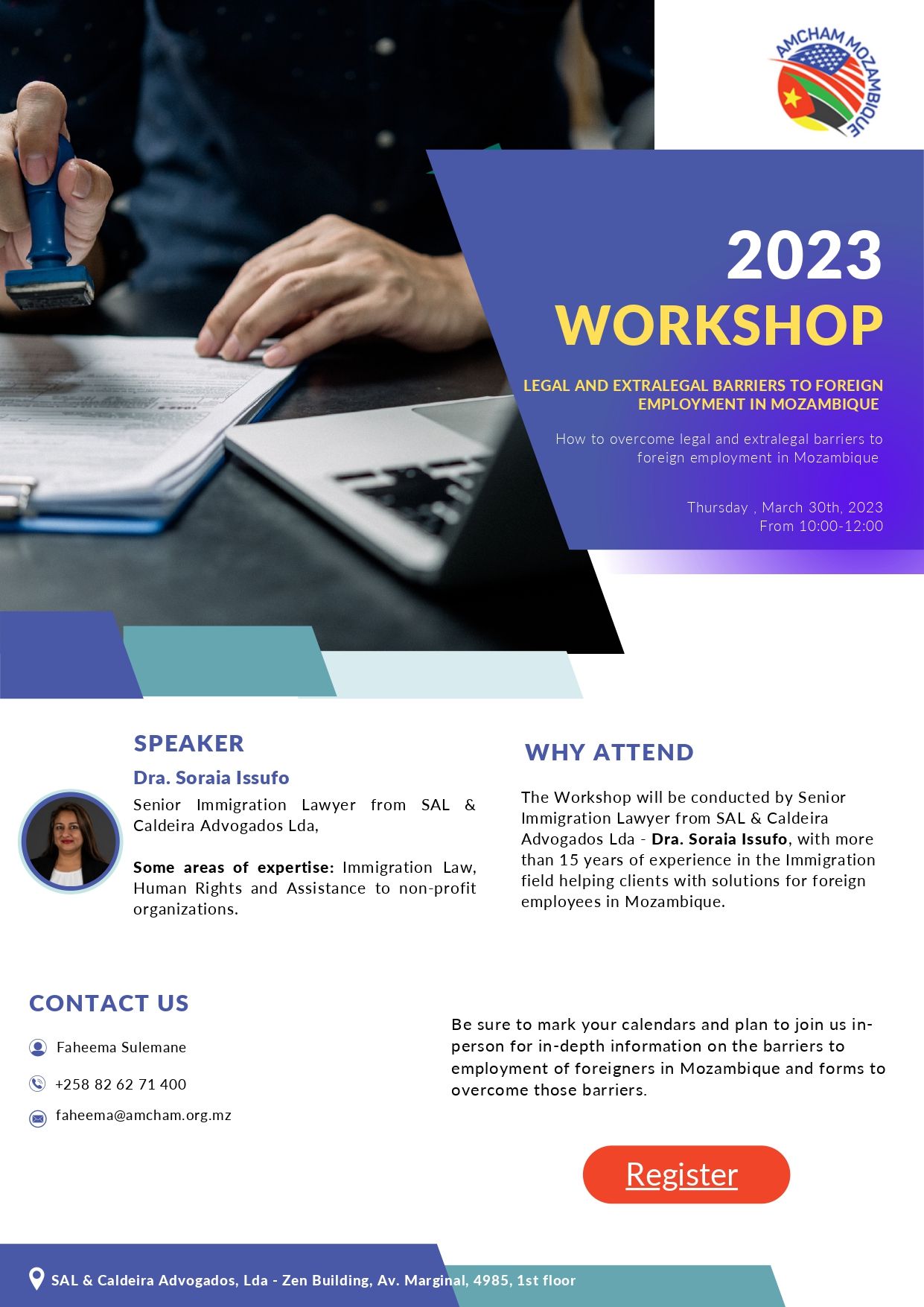 AMCHAM MOZAMBIQUE

2023
WORKSHOP

LEGAL AND EXTRALEGAL BARRIERS TO FOREIGN EMPLOYMENT IN MOZAMBIQUE

How to overcome legal and extralegal barriers to foreign employment in Mozambique

Thursday , March 30th, 2023
From 10:00-12:00

SPEAKER

Dra. Soraia Issufo

Senior Immigration Lawyer from SAL & Caldeira Advogados Lda,

Some areas of expertise: Immigration Law, Human Rights and Assistance to non-profit organizations.

WHY ATTEND

The Workshop will be conducted by Senior Immigration Lawyer from SAL & Caldeira Advogados Lda - Dra. Soraia Issufo, with more than 15 years of experience in the Immigration field helping clients with solutions for foreign employees in Mozambique.

CONTACT US

Faheema Sulemane

+258 82 62 71 400

faheema@amcham.org.mz

Be sure to mark your calendars and plan to join us in-person for in-depth information on the barriers to employment of foreigners in Mozambique and forms to overcome those barriers.

Register

SAL & Caldeira Advogados, Lda - Zen Building, Av. Marginal, 4985, 1st floor